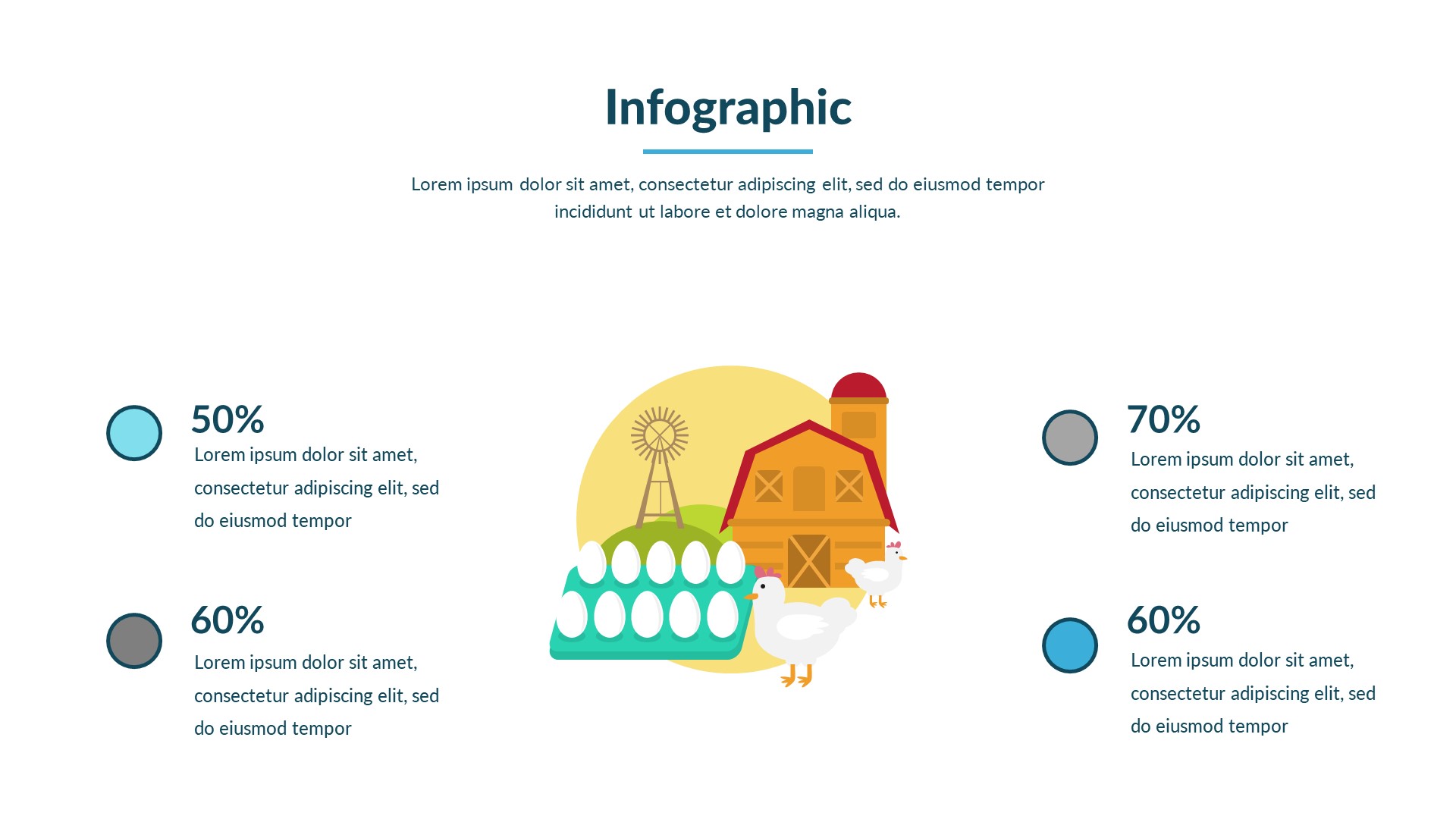 Infographic

Lorem ipsum dolor sit amet, consectetur adipiscing elit, sed do eiusmod tempor incididunt ut labore et dolore magna aliqua.

50%
Lorem ipsum dolor sit amet, consectetur adipiscing elit, sed do eiusmod tempor

60%
Lorem ipsum dolor sit amet, consectetur adipiscing elit, sed do eiusmod tempor

70%
Lorem ipsum dolor sit amet, consectetur adipiscing elit, sed do eiusmod tempor

60%
Lorem ipsum dolor sit amet, consectetur adipiscing elit, sed do eiusmod tempor